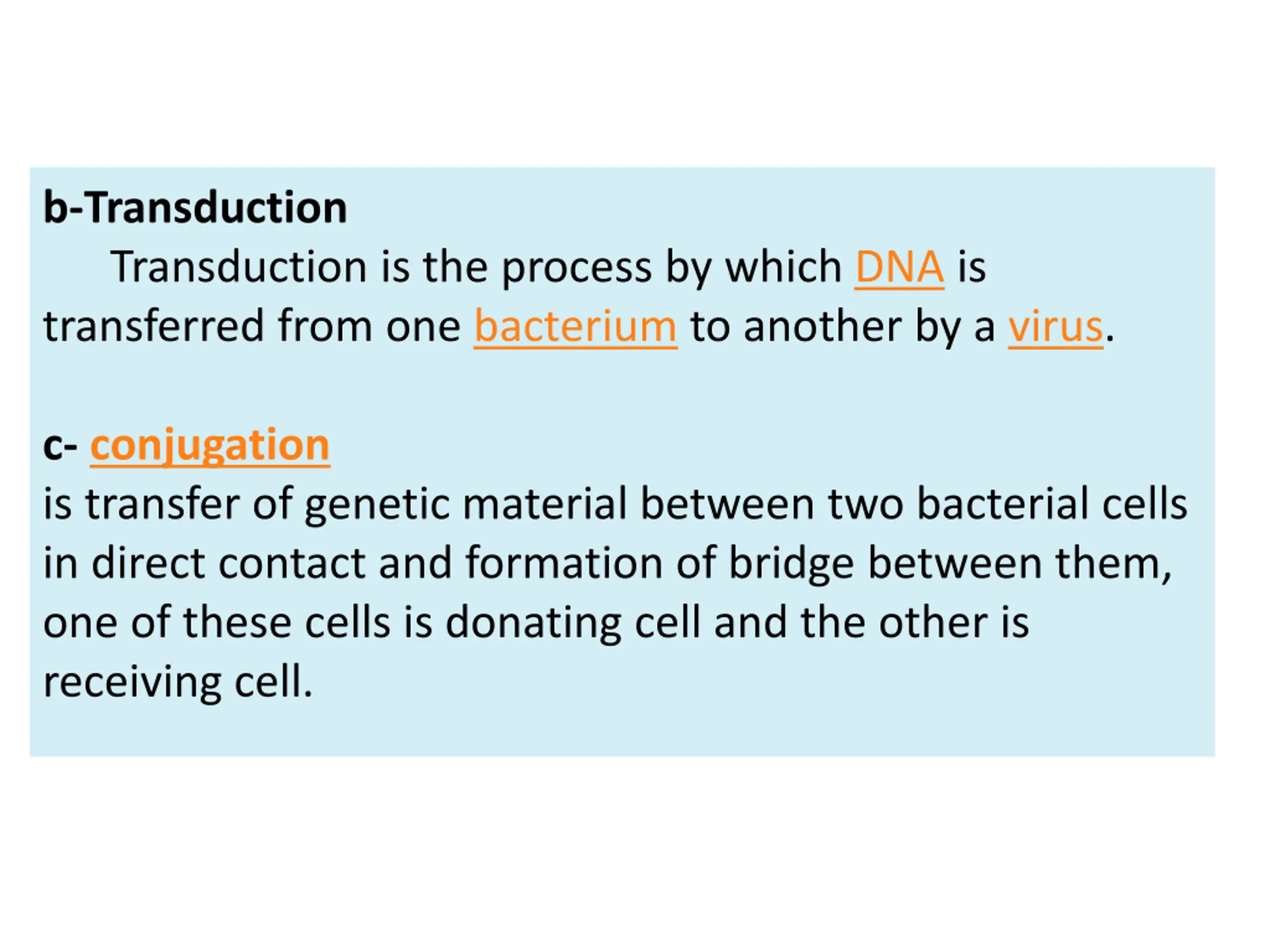 b-Transduction

Transduction is the process by which DNA is transferred from one bacterium to another by a virus.

c- conjugation

is transfer of genetic material between two bacterial cells in direct contact and formation of bridge between them, one of these cells is donating cell and the other is receiving cell.